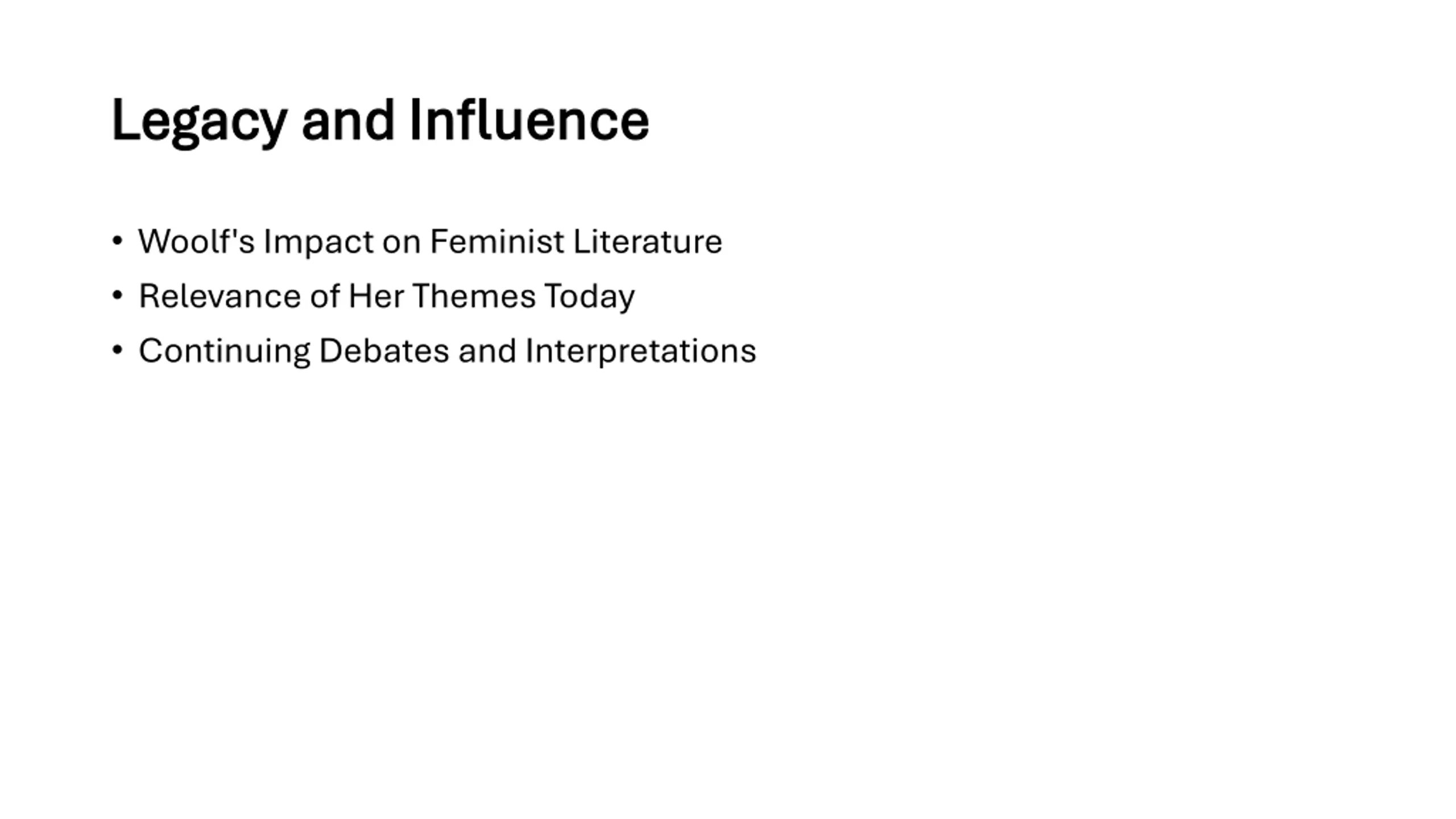 Legacy and Influence

• Woolf's Impact on Feminist Literature
• Relevance of Her Themes Today
• Continuing Debates and Interpretations